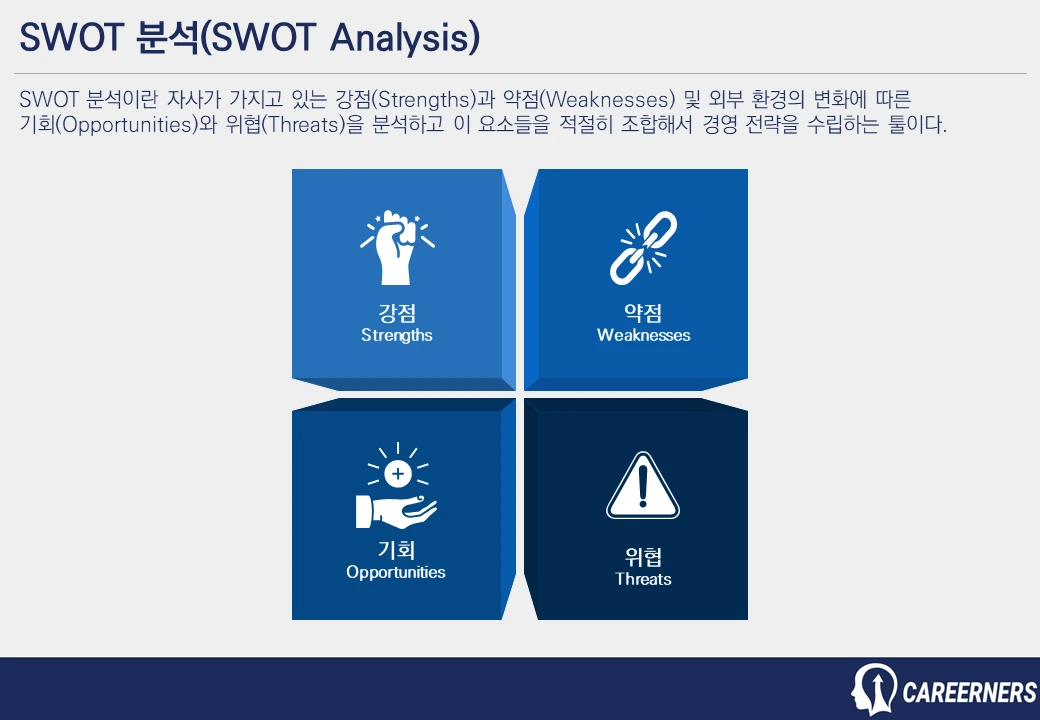 SWOT 분석(SWOT Analysis)

SWOT 분석이란 자사가 가지고 있는 강점(Strengths)과 약점(Weaknesses) 및 외부 환경의 변화에 따른 기회(Opportunities)와 위협(Threats)을 분석하고 이 요소들을 적절히 조합해서 경영 전략을 수립하는 툴이다.

강점
Strengths

약점
Weaknesses

기회
Opportunities

위협
Threats

CAREERNERS